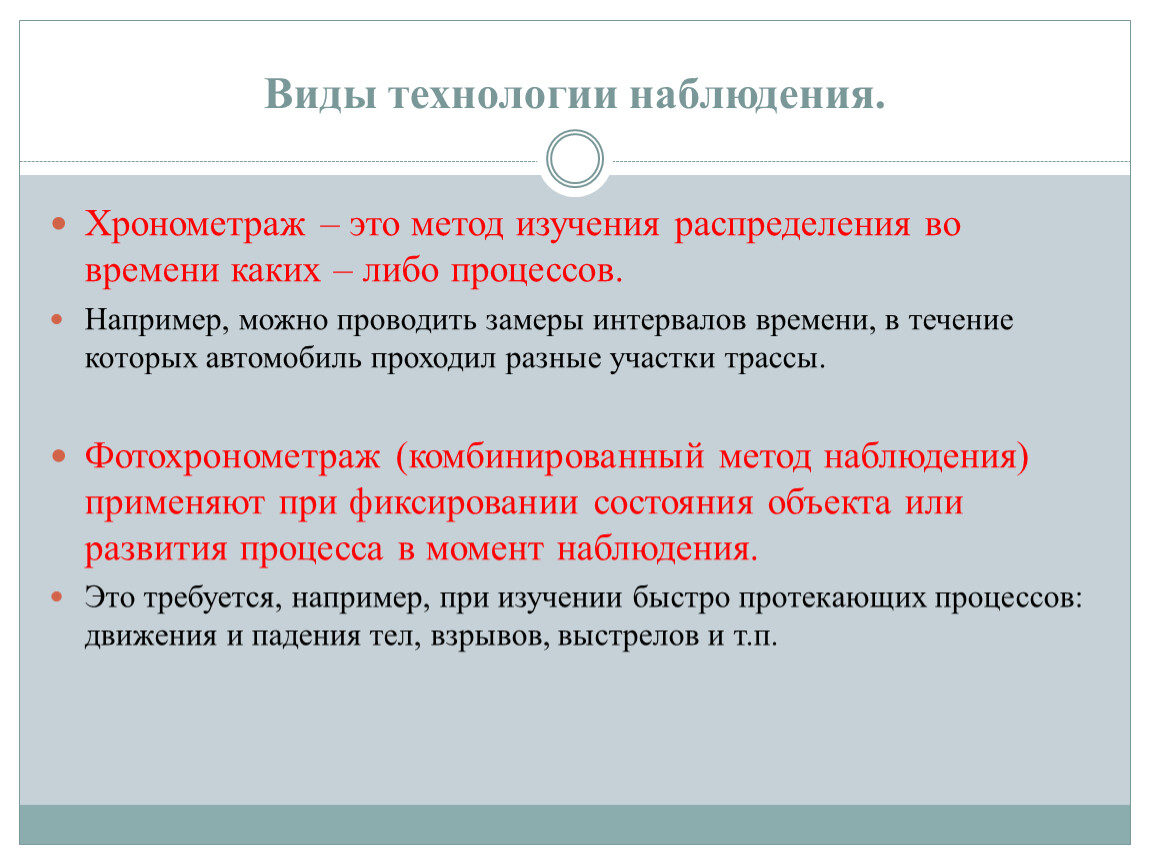 Виды технологии наблюдения.

Хронометраж – это метод изучения распределения во времени каких – либо процессов.

Например, можно проводить замеры интервалов времени, в течение которых автомобиль проходил разные участки трассы.

Фотохронометраж (комбинированный метод наблюдения) применяют при фиксировании состояния объекта или развития процесса в момент наблюдения.

Это требуется, например, при изучении быстро протекающих процессов: движения и падения тел, взрывов, выстрелов и т.п.